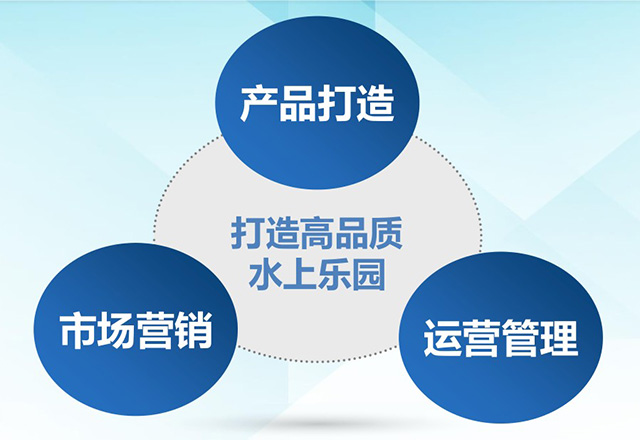 产品打造

打造高品质
水上乐园

市场营销

运营管理